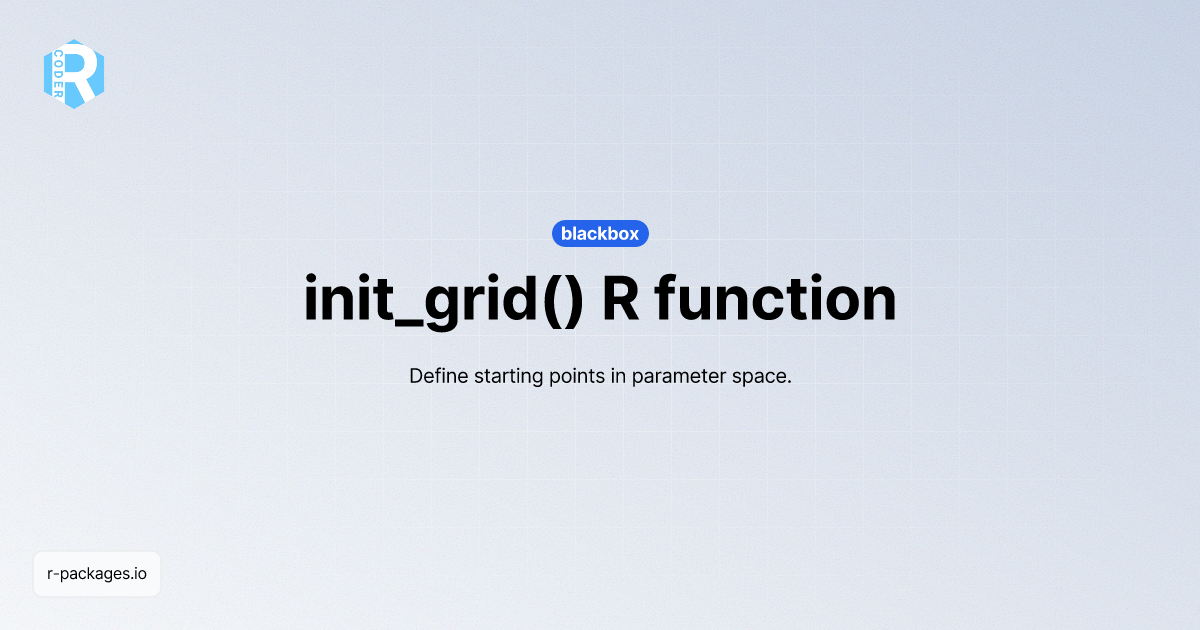 R CODER

blackbox

init_grid() R function

Define starting points in parameter space.

r-packages.io